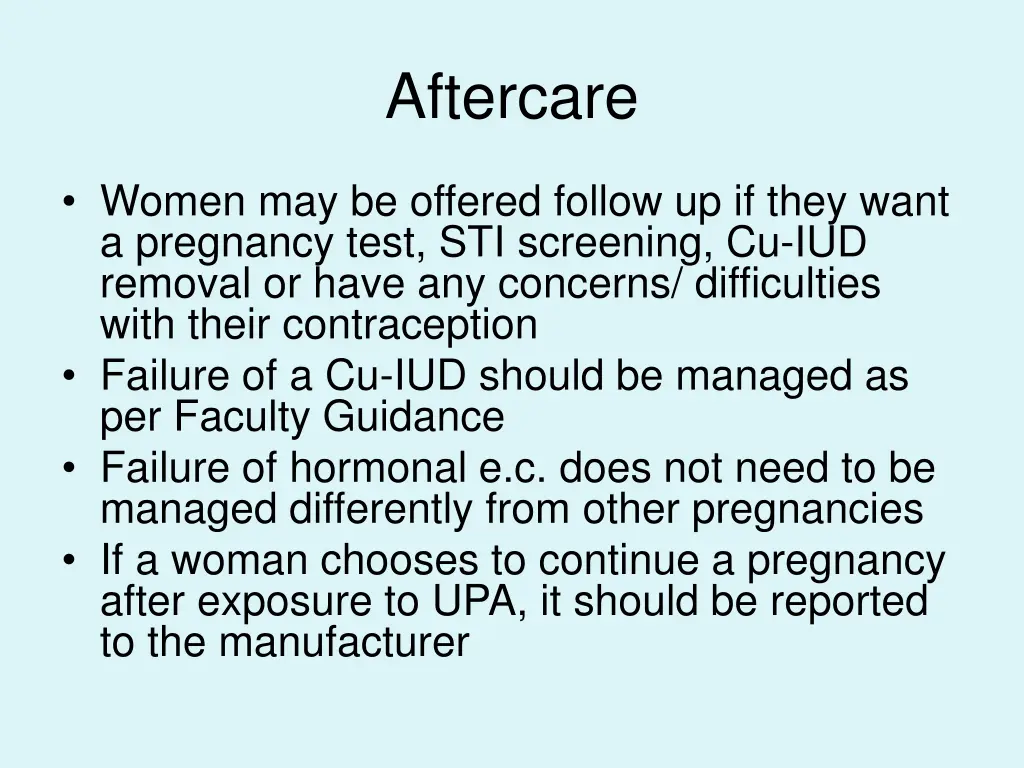 Aftercare

• Women may be offered follow up if they want a pregnancy test, STI screening, Cu-IUD removal or have any concerns/ difficulties with their contraception
• Failure of a Cu-IUD should be managed as per Faculty Guidance
• Failure of hormonal e.c. does not need to be managed differently from other pregnancies
• If a woman chooses to continue a pregnancy after exposure to UPA, it should be reported to the manufacturer